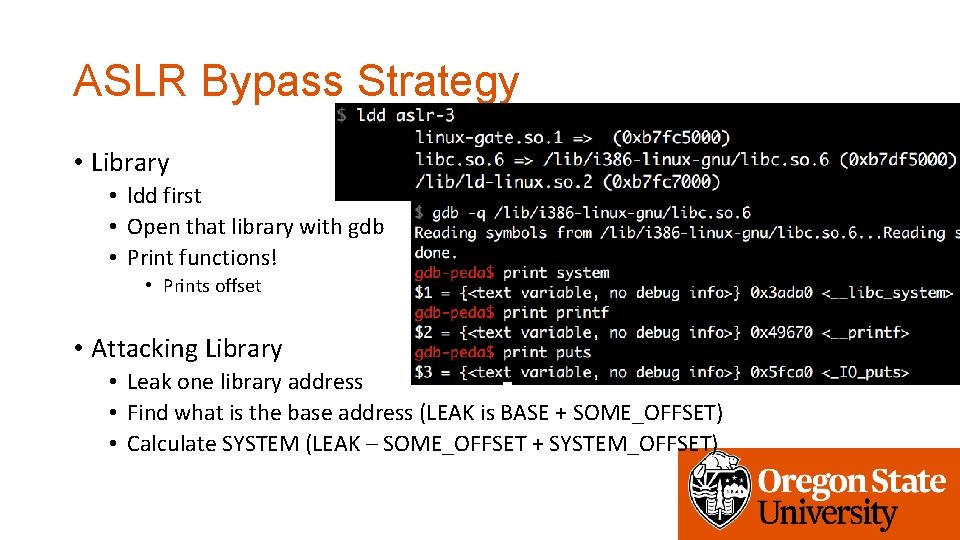 ASLR Bypass Strategy

• Library
  • ldd first
  • Open that library with gdb
  • Print functions!
    • Prints offset

• Attacking Library
  • Leak one library address
  • Find what is the base address (LEAK is BASE + SOME_OFFSET)
  • Calculate SYSTEM (LEAK – SOME_OFFSET + SYSTEM_OFFSET)

$ ldd aslr-3
linux-gate.so.1 => (0xb7fc5000)
libc.so.6 => /lib/i386-linux-gnu/libc.so.6 (0xb7df5000)
/lib/ld-linux.so.2 (0xb7fc7000)

$ gdb -q /lib/i386-linux-gnu/libc.so.6
Reading symbols from /lib/i386-linux-gnu/libc.so.6...Reading s
done.
gdb-peda$ print system
$1 = {<text variable, no debug info>} 0x3ada0 <__libc_system>
gdb-peda$ print printf
$2 = {<text variable, no debug info>} 0x49670 <__printf>
gdb-peda$ print puts
$3 = {<text variable, no debug info>} 0x5fca0 <_IO_puts>

Oregon State University